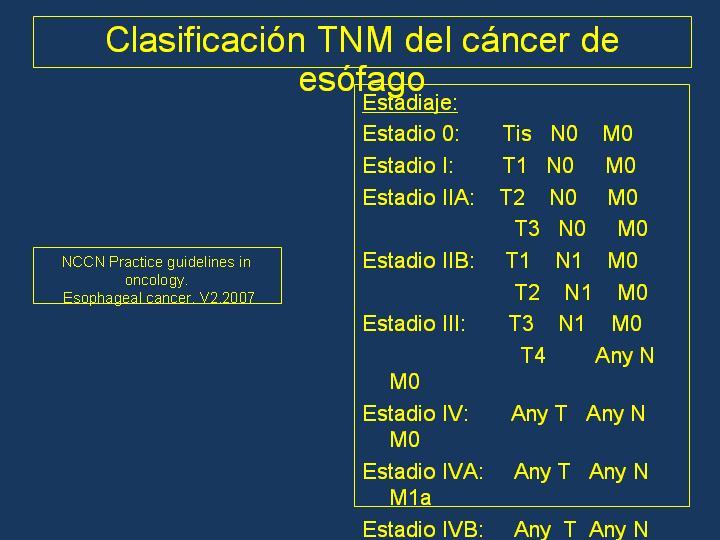 Clasificación TNM del cáncer de esófago

NCCN Practice guidelines in oncology.
Esophageal cancer. V2.2007

Estadiaje:
Estadio 0: Tis N0 M0
Estadio I: T1 N0 M0
Estadio IIA: T2 N0 M0
T3 N0 M0
Estadio IIB: T1 N1 M0
T2 N1 M0
Estadio III: T3 N1 M0
T4 Any N M0
Estadio IV: Any T Any N M0
Estadio IVA: Any T Any N M1a
Estadio IVB: Any T Any N